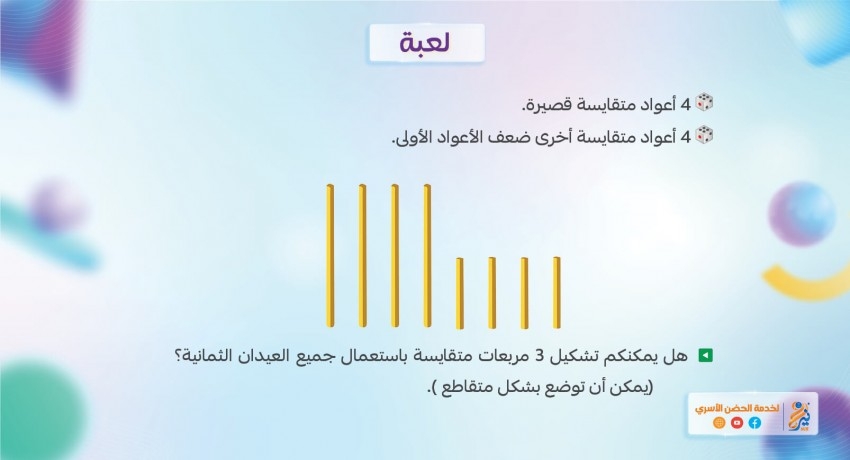 لعبة

4 أعواد متقايسة قصيرة.

4 أعواد متقايسة أخرى ضعف الأعواد الأولى.

هل يمكنكم تشكيل 3 مربعات متقايسة باستعمال جميع العيدان الثمانية؟
(يمكن أن توضع بشكل متقاطع ).

لخدمة الحضن الأسري